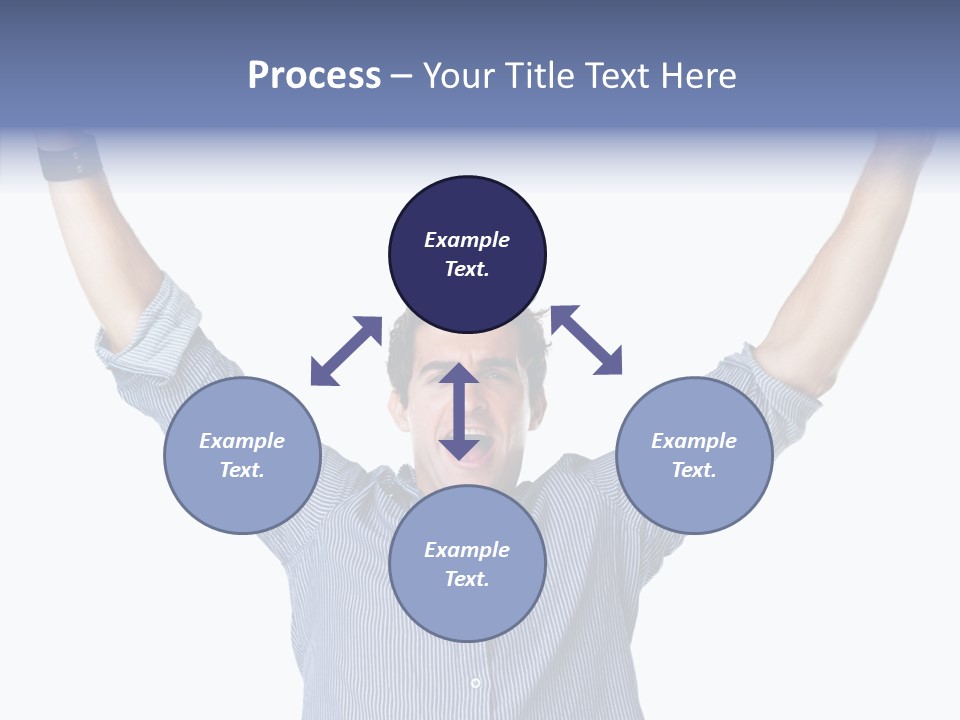 Process – Your Title Text Here

Example Text.

Example Text.

Example Text.

Example Text.